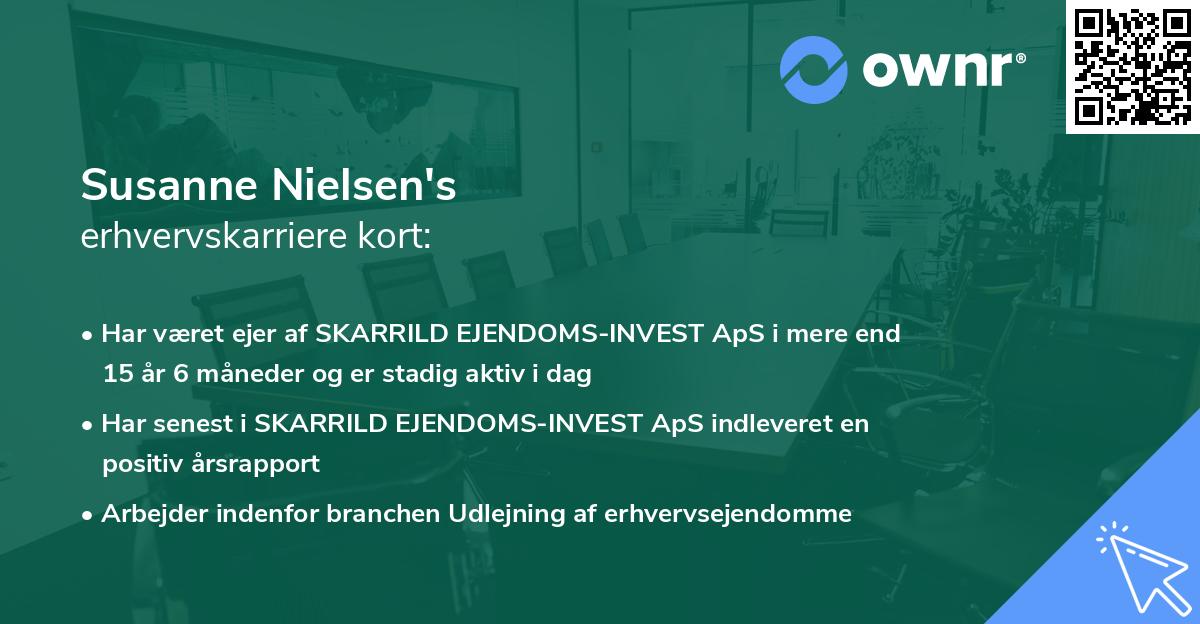 ownr®

Susanne Nielsen's
erhvervskarriere kort:

• Har været ejer af SKARRILD EJENDOMS-INVEST ApS i mere end 15 år 6 måneder og er stadig aktiv i dag

• Har senest i SKARRILD EJENDOMS-INVEST ApS indleveret en positiv årsrapport

• Arbejder indenfor branchen Udlejning af erhvervsejendomme